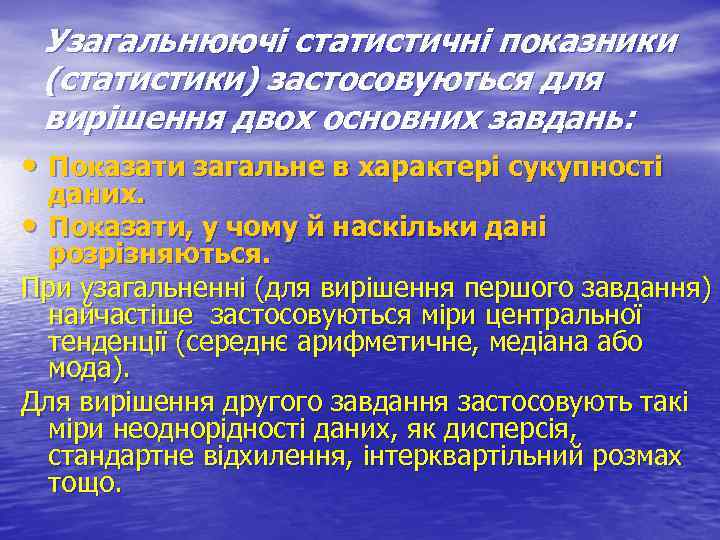 Узагальнюючі статистичні показники (статистики) застосовуються для вирішення двох основних завдань:

• Показати загальне в характері сукупності даних.
• Показати, у чому й наскільки дані розрізняються.

При узагальненні (для вирішення першого завдання) найчастіше застосовуються міри центральної тенденції (середнє арифметичне, медіана або мода).

Для вирішення другого завдання застосовують такі міри неоднорідності даних, як дисперсія, стандартне відхилення, інтерквартільний розмах тощо.